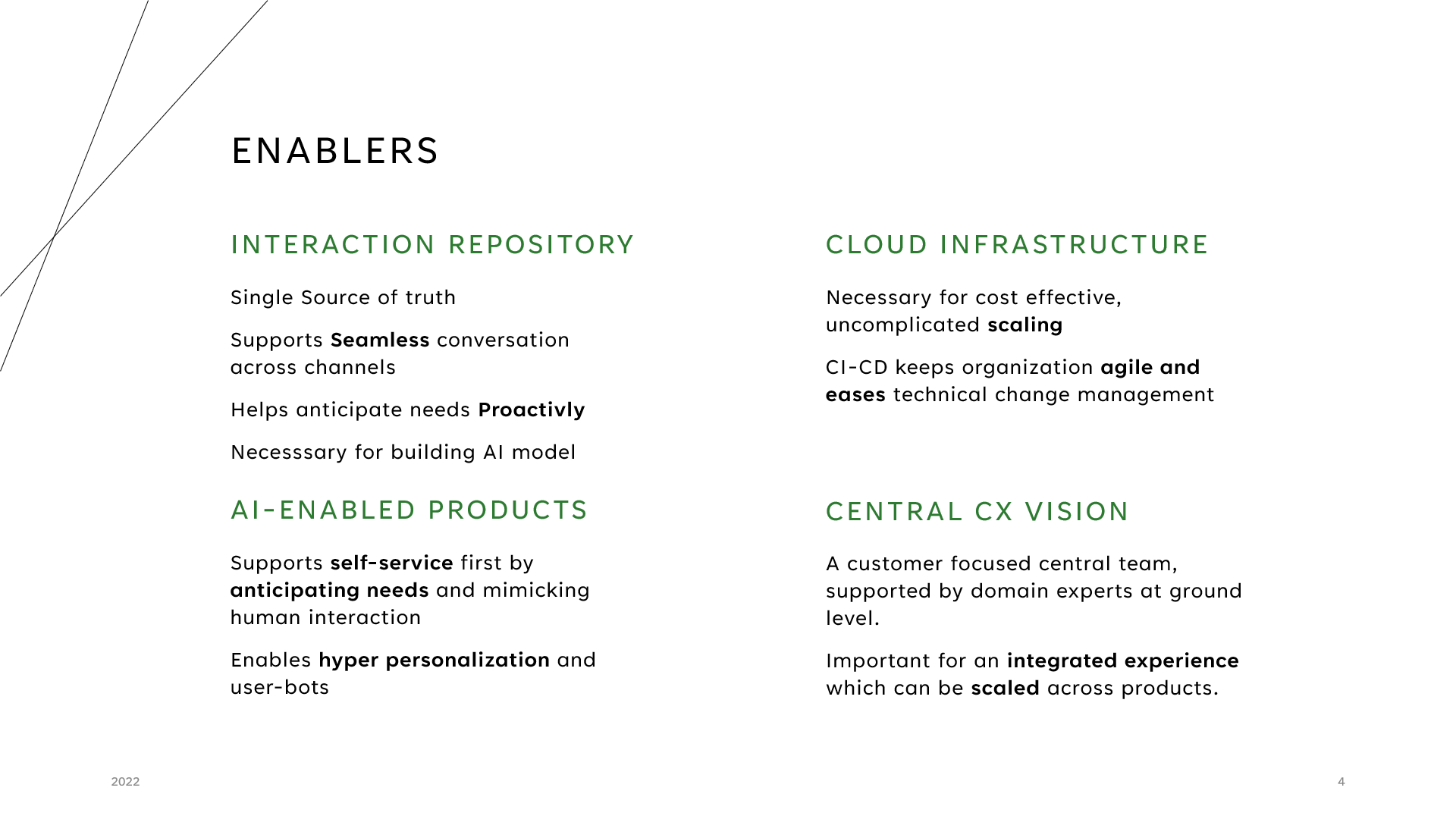 ENABLERS

INTERACTION REPOSITORY

Single Source of truth

Supports Seamless conversation across channels

Helps anticipate needs Proactivly

Necesssary for building AI model

AI-ENABLED PRODUCTS

Supports self-service first by anticipating needs and mimicking human interaction

Enables hyper personalization and user-bots

CLOUD INFRASTRUCTURE

Necessary for cost effective, uncomplicated scaling

CI-CD keeps organization agile and eases technical change management

CENTRAL CX VISION

A customer focused central team, supported by domain experts at ground level.

Important for an integrated experience which can be scaled across products.

2022

4